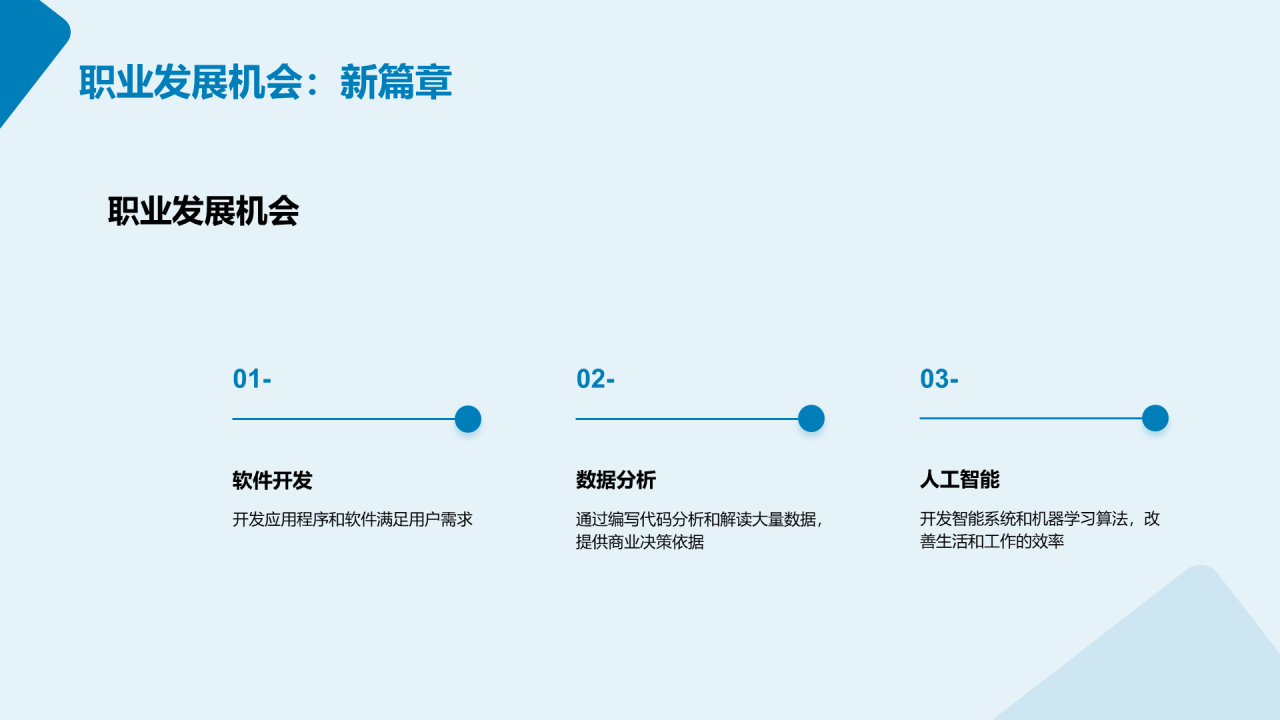 职业发展机会：新篇章

职业发展机会

01-

软件开发

开发应用程序和软件满足用户需求

02-

数据分析

通过编写代码分析和解读大量数据，提供商业决策依据

03-

人工智能

开发智能系统和机器学习算法，改善生活和工作的效率